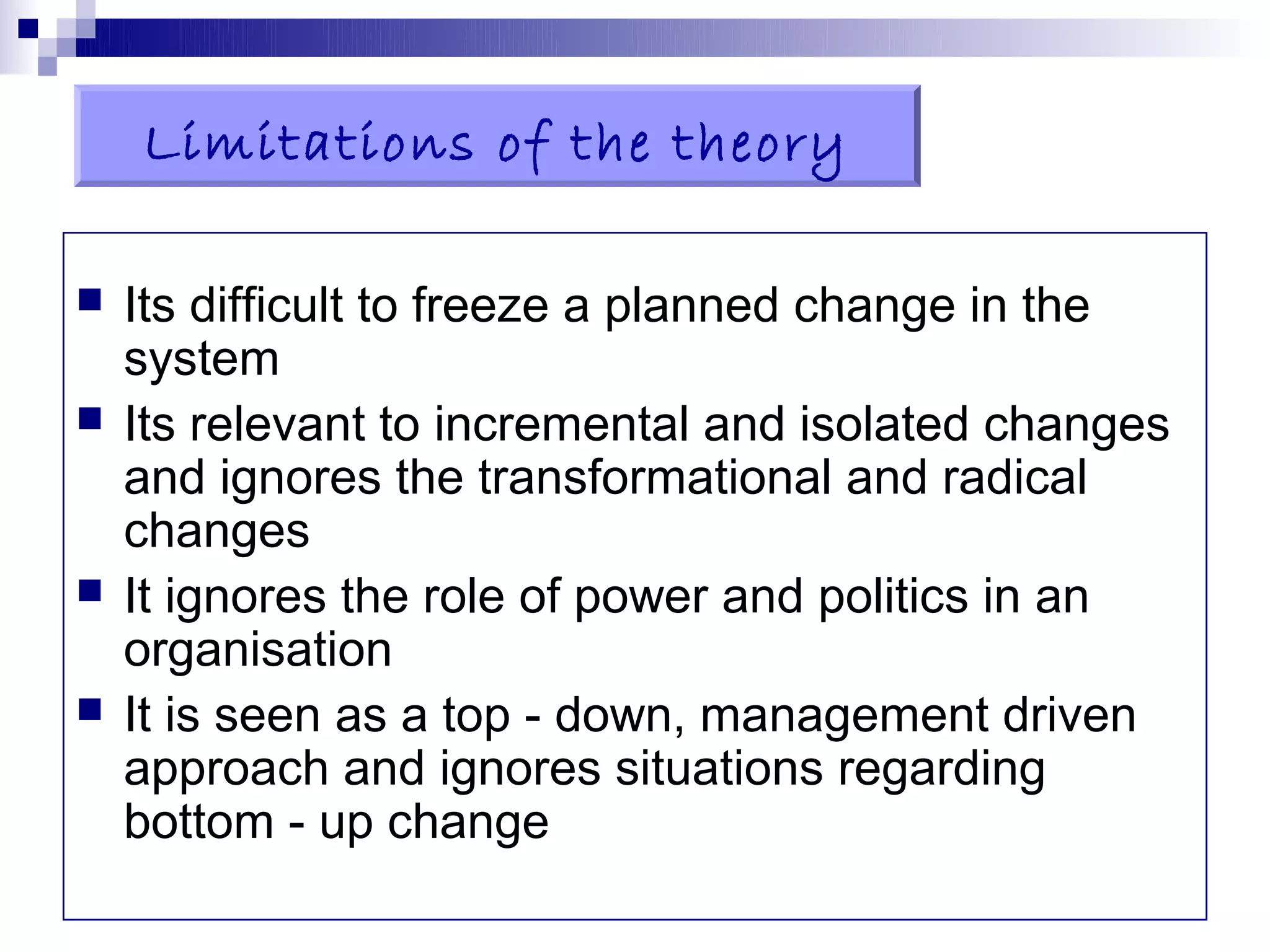 Limitations of the theory

- Its difficult to freeze a planned change in the system
- Its relevant to incremental and isolated changes and ignores the transformational and radical changes
- It ignores the role of power and politics in an organisation
- It is seen as a top - down, management driven approach and ignores situations regarding bottom - up change